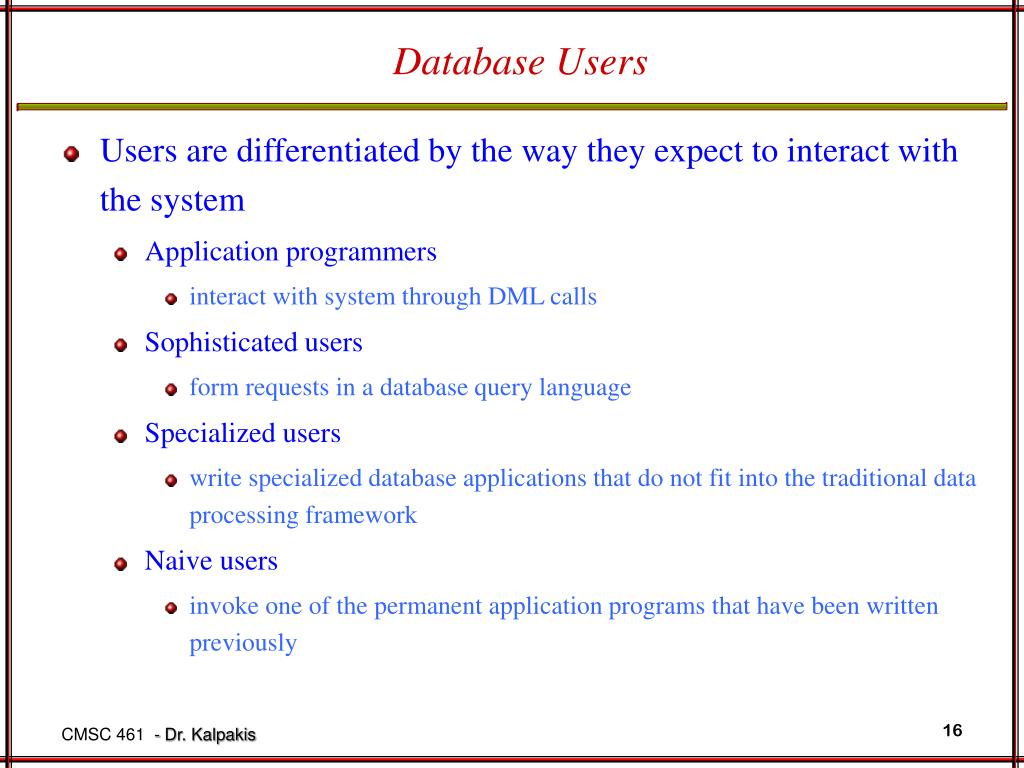 Database Users

Users are differentiated by the way they expect to interact with the system

Application programmers

interact with system through DML calls

Sophisticated users

form requests in a database query language

Specialized users

write specialized database applications that do not fit into the traditional data processing framework

Naive users

invoke one of the permanent application programs that have been written previously

CMSC 461 - Dr. Kalpakis

16